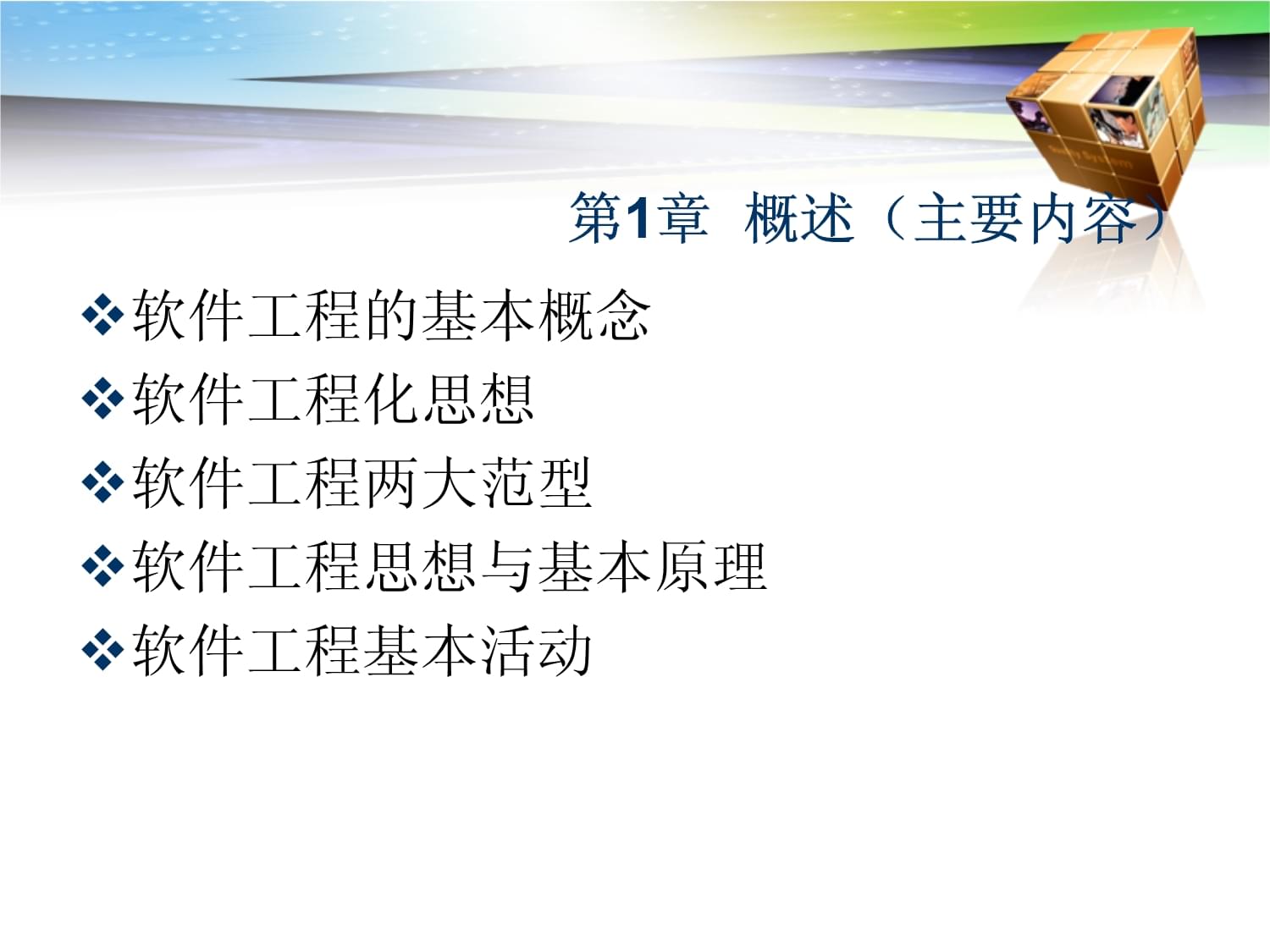 第1章 概述（主要内容）

❖软件工程的基本概念
❖软件工程化思想
❖软件工程两大范型
❖软件工程思想与基本原理
❖软件工程基本活动